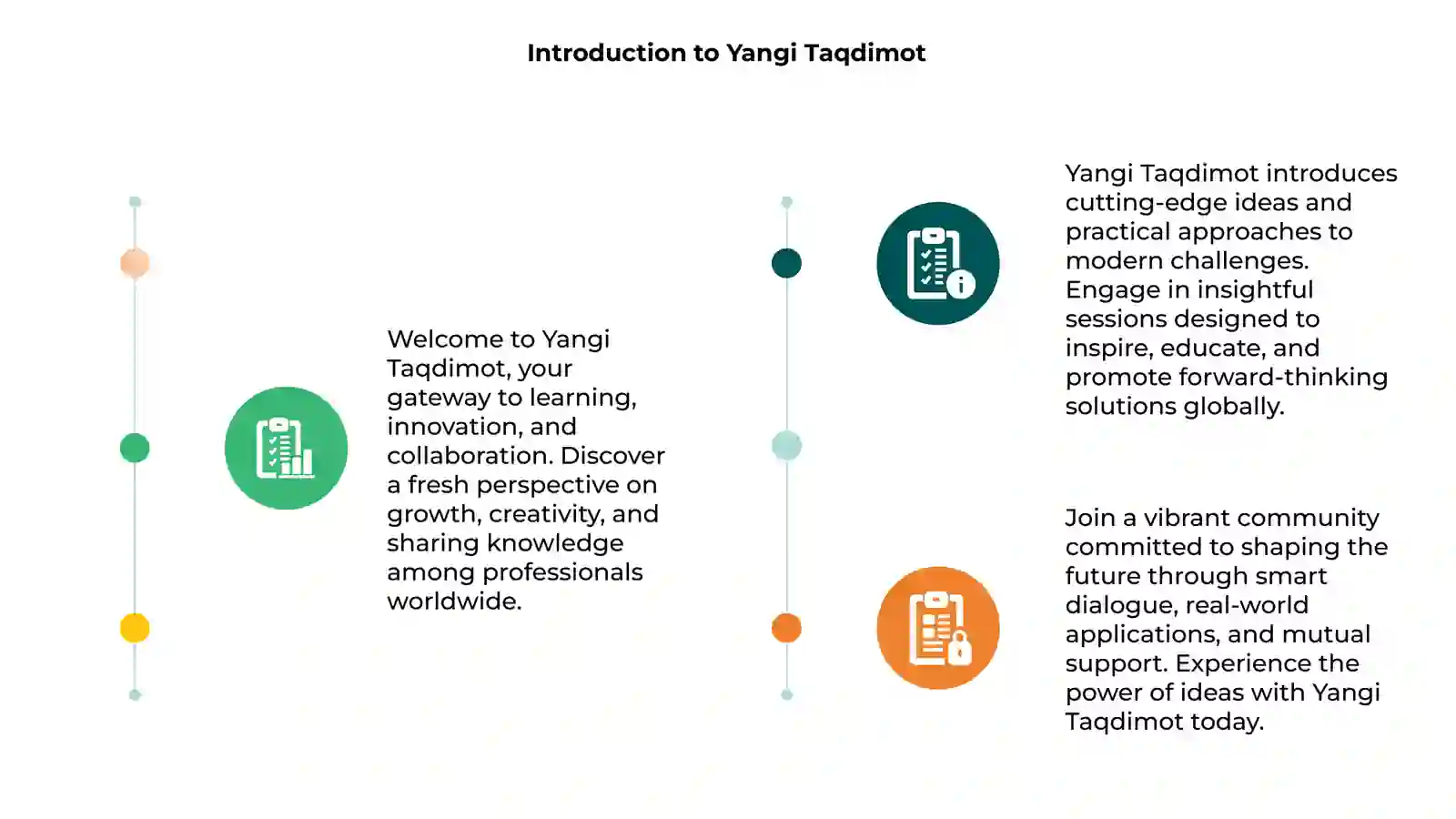 Introduction to Yangi Taqdimot

Welcome to Yangi Taqdimot, your gateway to learning, innovation, and collaboration. Discover a fresh perspective on growth, creativity, and sharing knowledge among professionals worldwide.

Yangi Taqdimot introduces cutting-edge ideas and practical approaches to modern challenges. Engage in insightful sessions designed to inspire, educate, and promote forward-thinking solutions globally.

Join a vibrant community committed to shaping the future through smart dialogue, real-world applications, and mutual support. Experience the power of ideas with Yangi Taqdimot today.